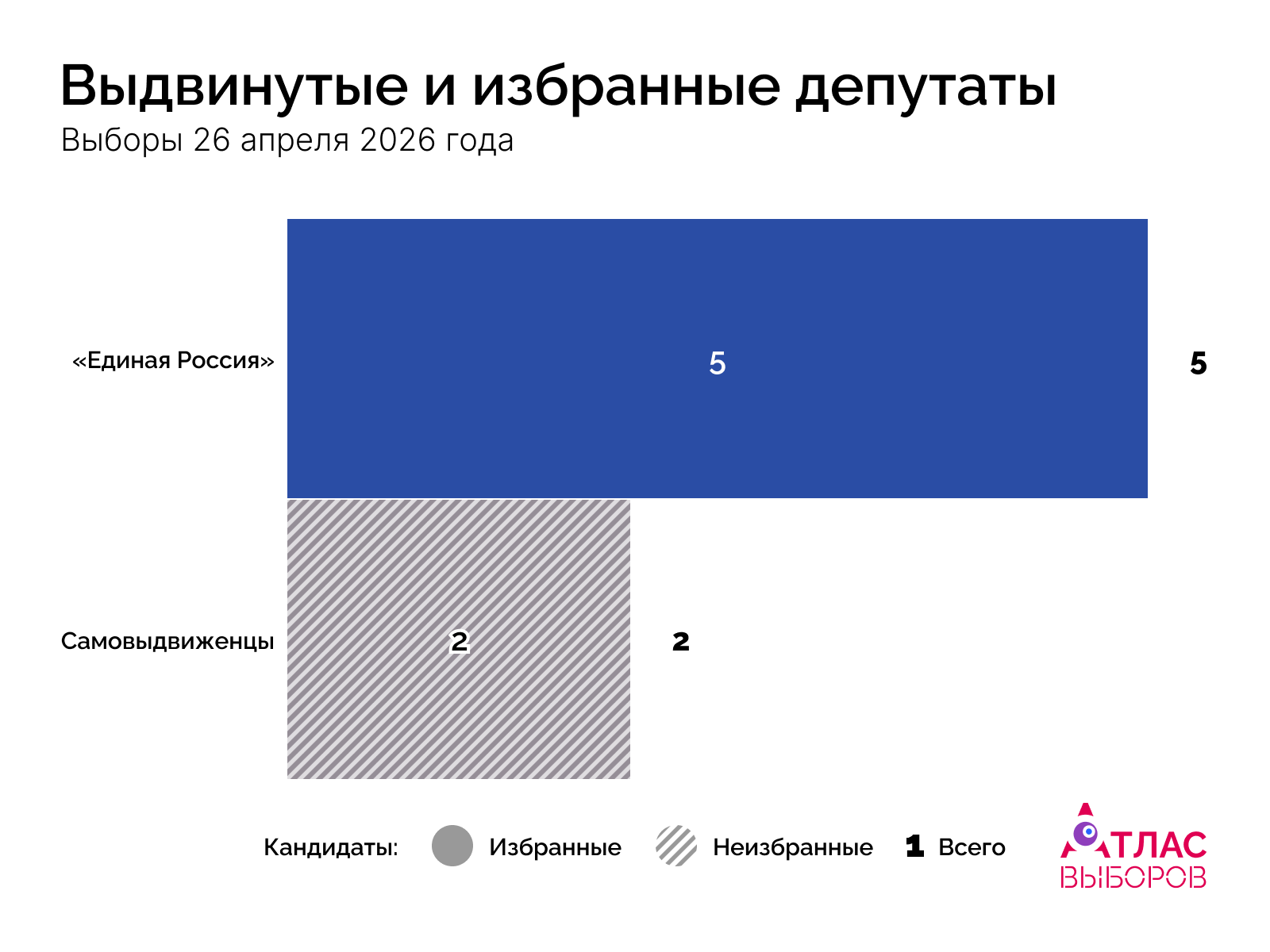 Выдвинутые и избранные депутаты
Выборы 26 апреля 2026 года

«Единая Россия» 5 5

Самовыдвиженцы 2 2

Кандидаты: Избранные Неизбранные 1 Всего

АТЛАС ВЫБОРОВ